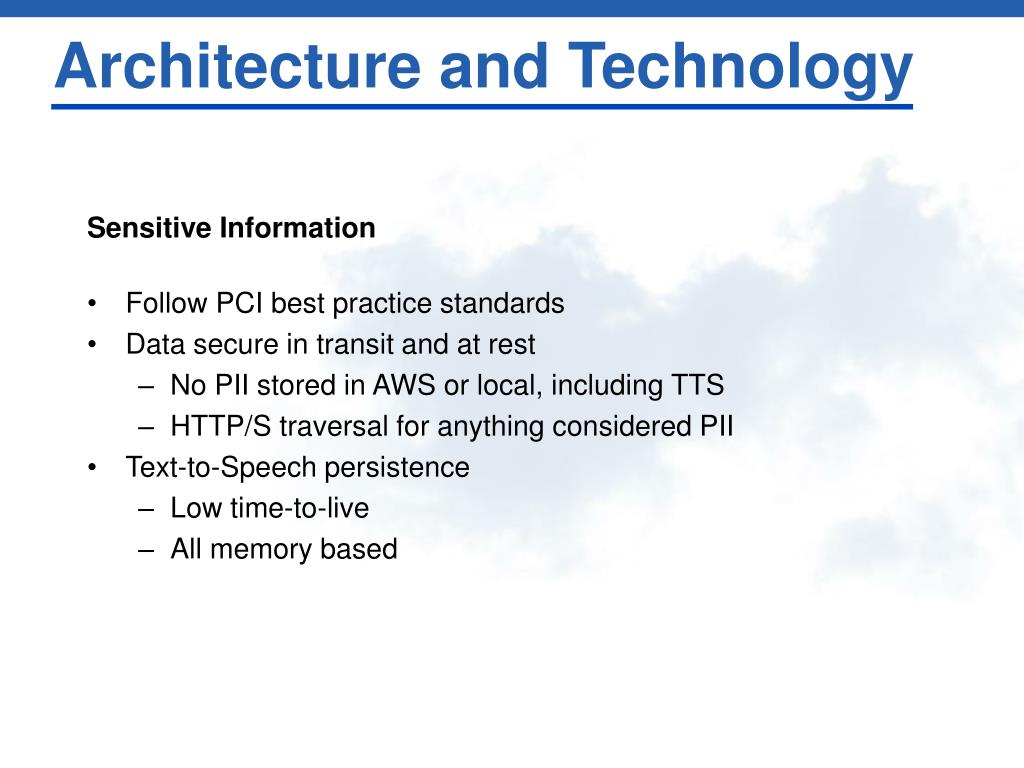 Architecture and Technology

Sensitive Information

• Follow PCI best practice standards
• Data secure in transit and at rest
 – No PII stored in AWS or local, including TTS
 – HTTP/S traversal for anything considered PII
• Text-to-Speech persistence
 – Low time-to-live
 – All memory based